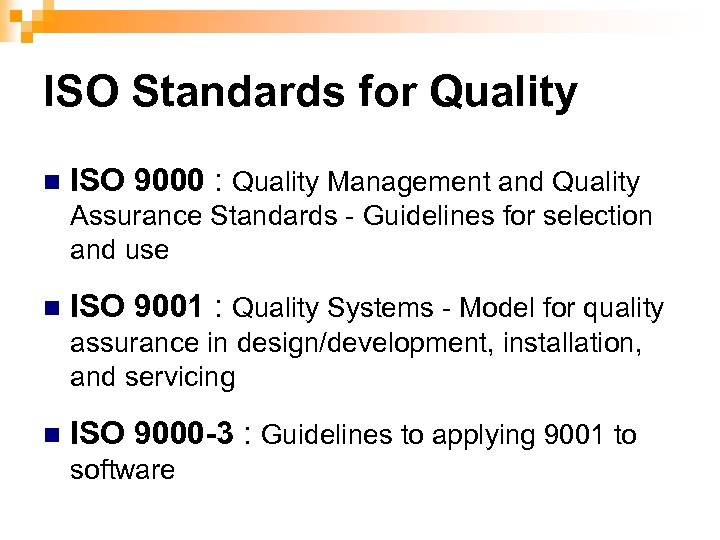 ISO Standards for Quality

ISO 9000 : Quality Management and Quality Assurance Standards - Guidelines for selection and use

ISO 9001 : Quality Systems - Model for quality assurance in design/development, installation, and servicing

ISO 9000-3 : Guidelines to applying 9001 to software